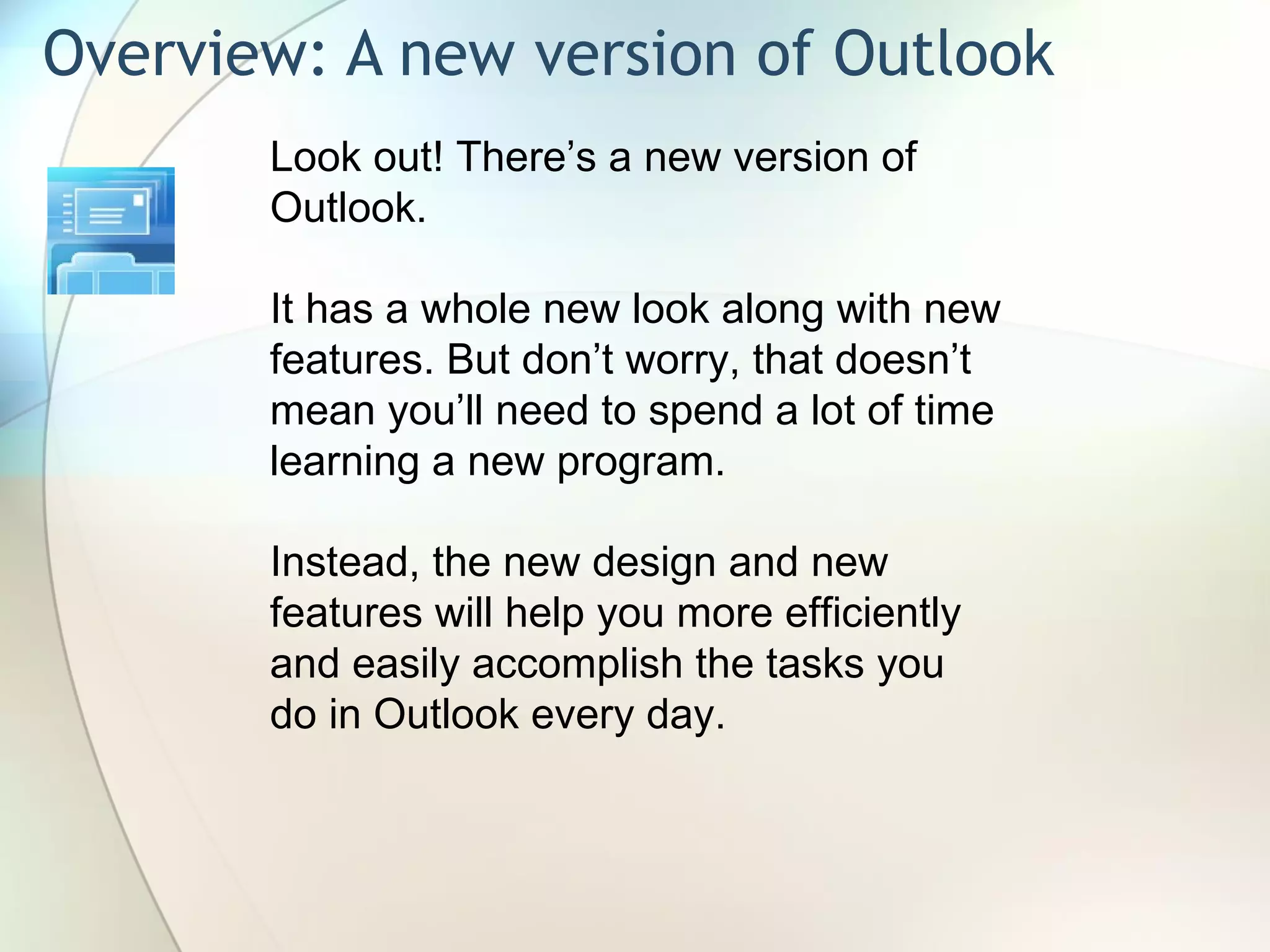 Overview: A new version of Outlook

Look out! There’s a new version of Outlook.

It has a whole new look along with new features. But don’t worry, that doesn’t mean you’ll need to spend a lot of time learning a new program.

Instead, the new design and new features will help you more efficiently and easily accomplish the tasks you do in Outlook every day.